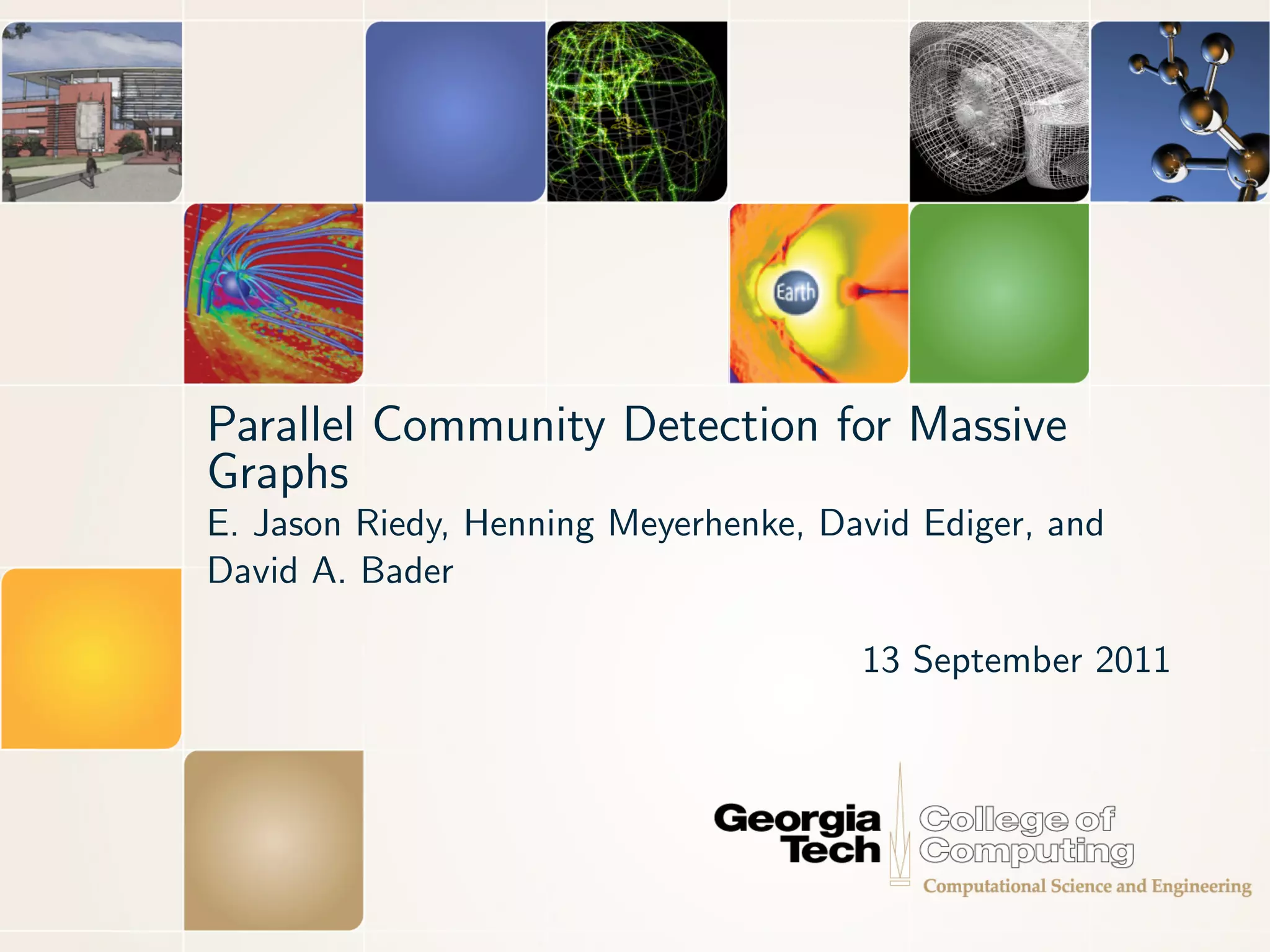 Earth

Parallel Community Detection for Massive Graphs

E. Jason Riedy, Henning Meyerhenke, David Ediger, and David A. Bader

13 September 2011

Georgia Tech College of Computing
Computational Science and Engineering